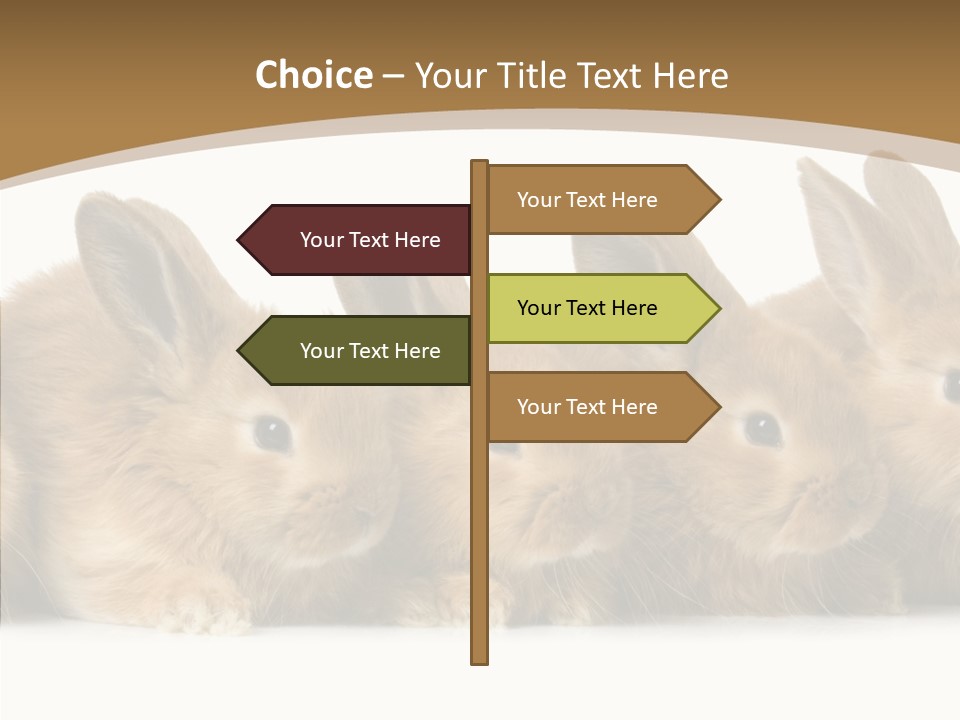 Choice – Your Title Text Here

Your Text Here

Your Text Here

Your Text Here

Your Text Here

Your Text Here